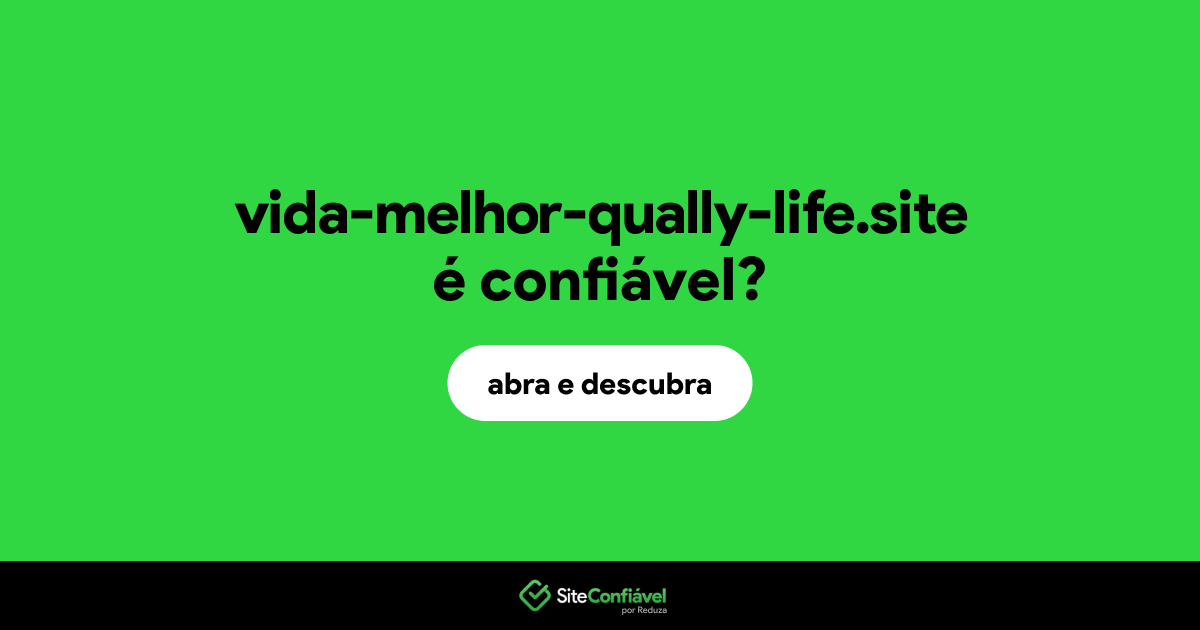 vida-melhor-qually-life.site
é confiável?

abra e descubra

SiteConfiável
por Reduza